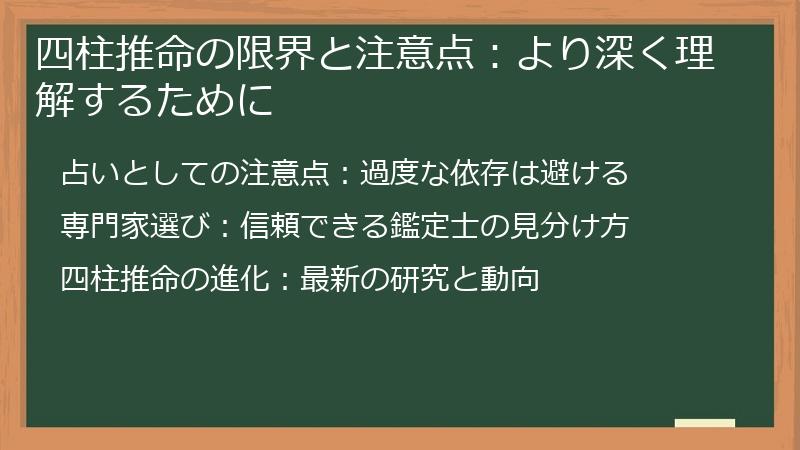 四柱推命の限界と注意点：より深く理解するために

占いとしての注意点：過度な依存は避ける

専門家選び：信頼できる鑑定士の見分け方

四柱推命の進化：最新の研究と動向